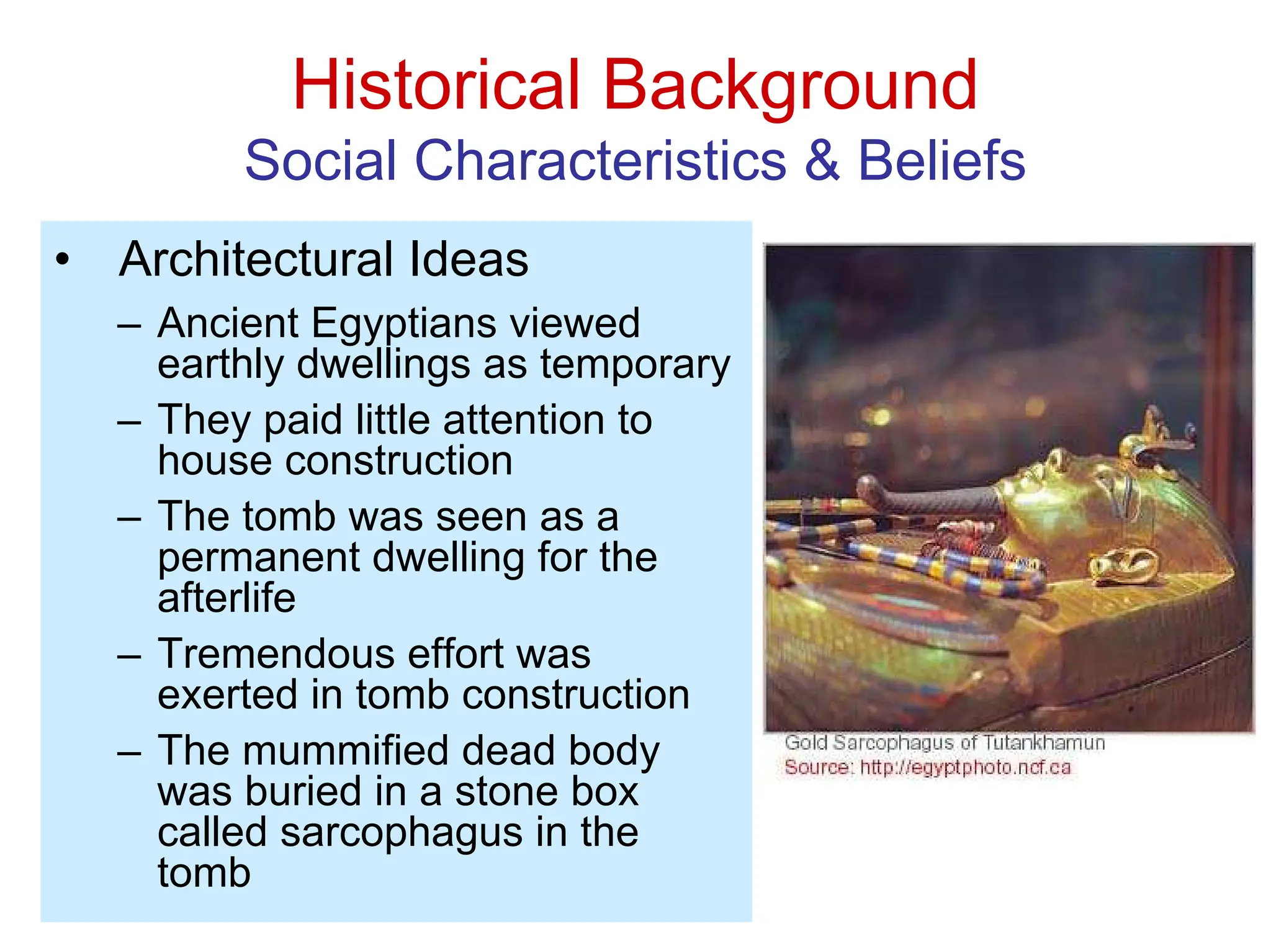 Historical Background
Social Characteristics & Beliefs

• Architectural Ideas
– Ancient Egyptians viewed earthly dwellings as temporary
– They paid little attention to house construction
– The tomb was seen as a permanent dwelling for the afterlife
– Tremendous effort was exerted in tomb construction
– The mummified dead body was buried in a stone box called sarcophagus in the tomb

Gold Sarcophagus of Tutankhamun
Source: http://egyptphoto.ncf.ca